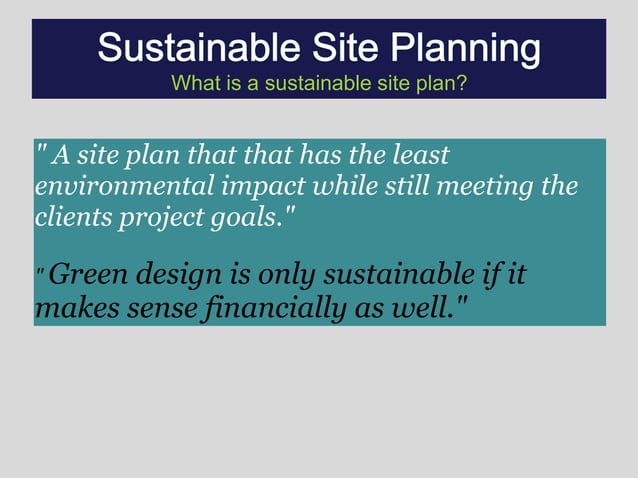 Sustainable Site Planning
What is a sustainable site plan?

" A site plan that that has the least environmental impact while still meeting the clients project goals."

" Green design is only sustainable if it makes sense financially as well."